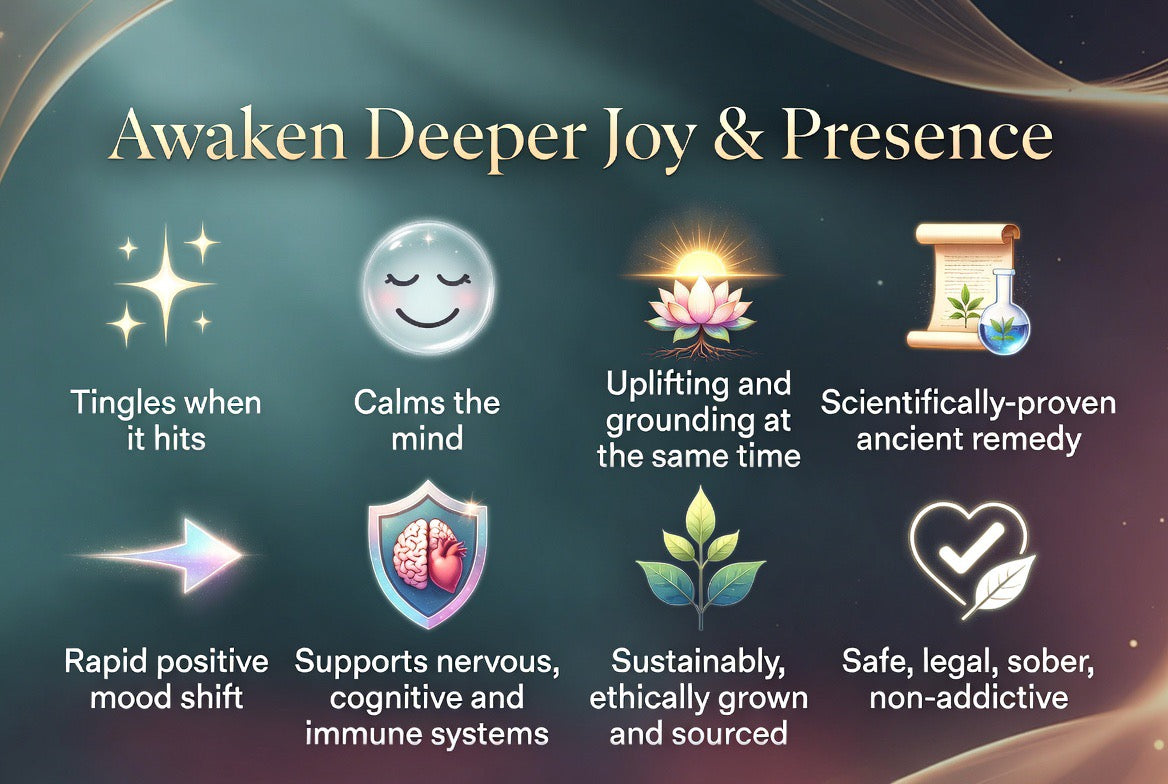 Awaken Deeper Joy & Presence

Tingles when it hits

Calms the mind

Uplifting and grounding at the same time

Scientifically-proven ancient remedy

Rapid positive mood shift

Supports nervous, cognitive and immune systems

Sustainably, ethically grown and sourced

Safe, legal, sober, non-addictive